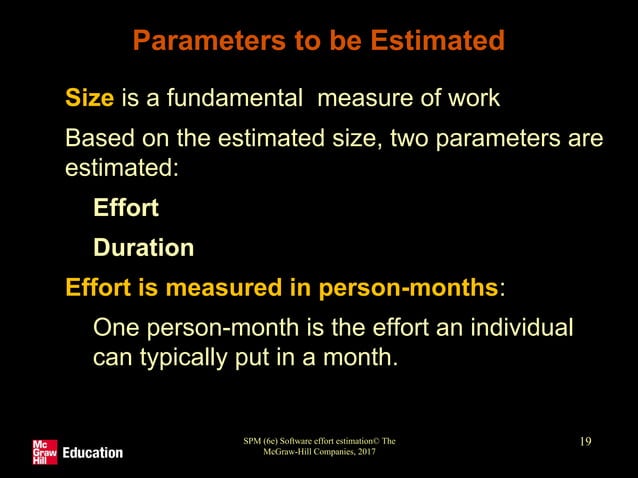 Parameters to be Estimated

Size is a fundamental measure of work

Based on the estimated size, two parameters are estimated:

Effort

Duration

Effort is measured in person-months:

One person-month is the effort an individual can typically put in a month.

Mc Graw Hill Education

SPM (6e) Software effort estimation© The McGraw-Hill Companies, 2017

19